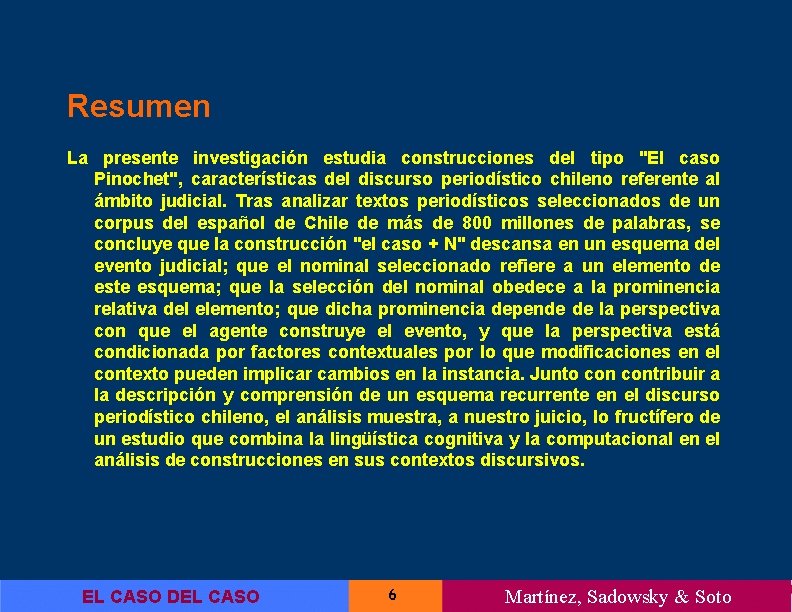 Resumen

La presente investigación estudia construcciones del tipo "El caso Pinochet", características del discurso periodístico chileno referente al ámbito judicial. Tras analizar textos periodísticos seleccionados de un corpus del español de Chile de más de 800 millones de palabras, se concluye que la construcción "el caso + N" descansa en un esquema del evento judicial; que el nominal seleccionado refiere a un elemento de este esquema; que la selección del nominal obedece a la prominencia relativa del elemento; que dicha prominencia depende de la perspectiva con que el agente construye el evento, y que la perspectiva está condicionada por factores contextuales por lo que modificaciones en el contexto pueden implicar cambios en la instancia. Junto con contribuir a la descripción y comprensión de un esquema recurrente en el discurso periodístico chileno, el análisis muestra, a nuestro juicio, lo fructífero de un estudio que combina la lingüística cognitiva y la computacional en el análisis de construcciones en sus contextos discursivos.

EL CASO DEL CASO

6

Martínez, Sadowsky & Soto